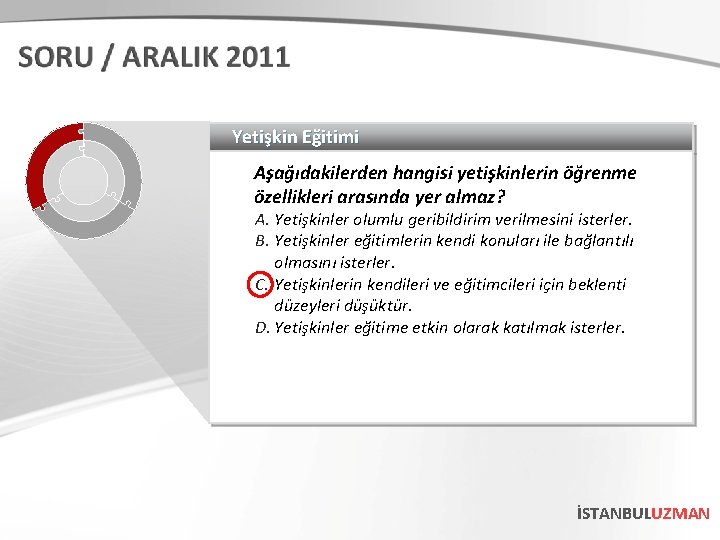 SORU / ARALIK 2011

Yetişkin Eğitimi

Aşağıdakilerden hangisi yetişkinlerin öğrenme özellikleri arasında yer almaz?

A. Yetişkinler olumlu geribildirim verilmesini isterler.
B. Yetişkinler eğitimlerin kendi konuları ile bağlantılı olmasını isterler.
C. Yetişkinlerin kendileri ve eğitimcileri için beklenti düzeyleri düşüktür.
D. Yetişkinler eğitime etkin olarak katılmak isterler.

İSTANBULUZMAN